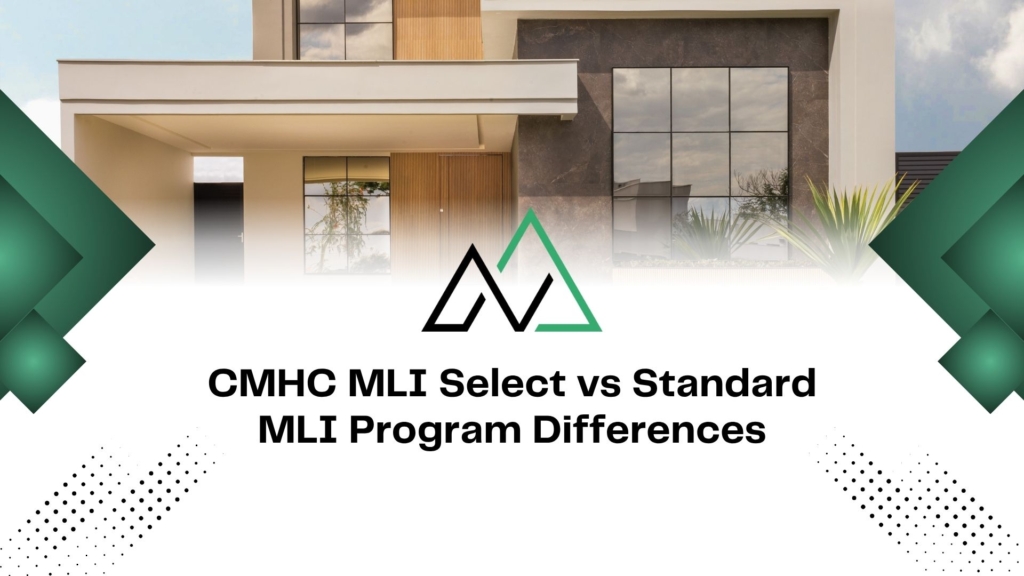 CMHC MLI Select vs Standard MLI Program Differences